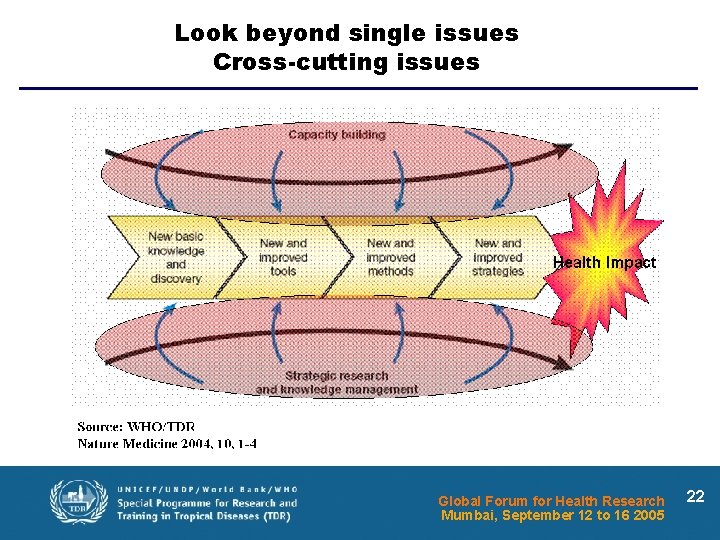 Look beyond single issues
Cross-cutting issues

Capacity building

New basic knowledge and discovery

New and improved tools

New and improved methods

New and improved strategies

Health Impact

Strategic research and knowledge management

Source: WHO/TDR
Nature Medicine 2004, 10, 1-4

TDR

UNICEF/UNDP/World Bank/WHO
Special Programme for Research and Training in Tropical Diseases (TDR)

Global Forum for Health Research
Mumbai, September 12 to 16 2005

22